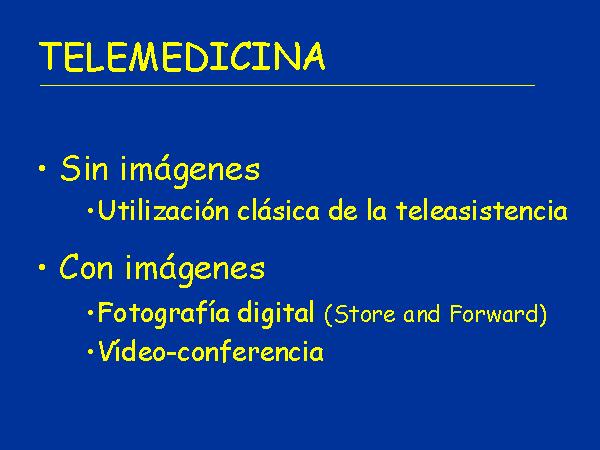 TELEMEDICINA

• Sin imágenes

•Utilización clásica de la teleasistencia

• Con imágenes

•Fotografía digital (Store and Forward)

•Vídeo-conferencia